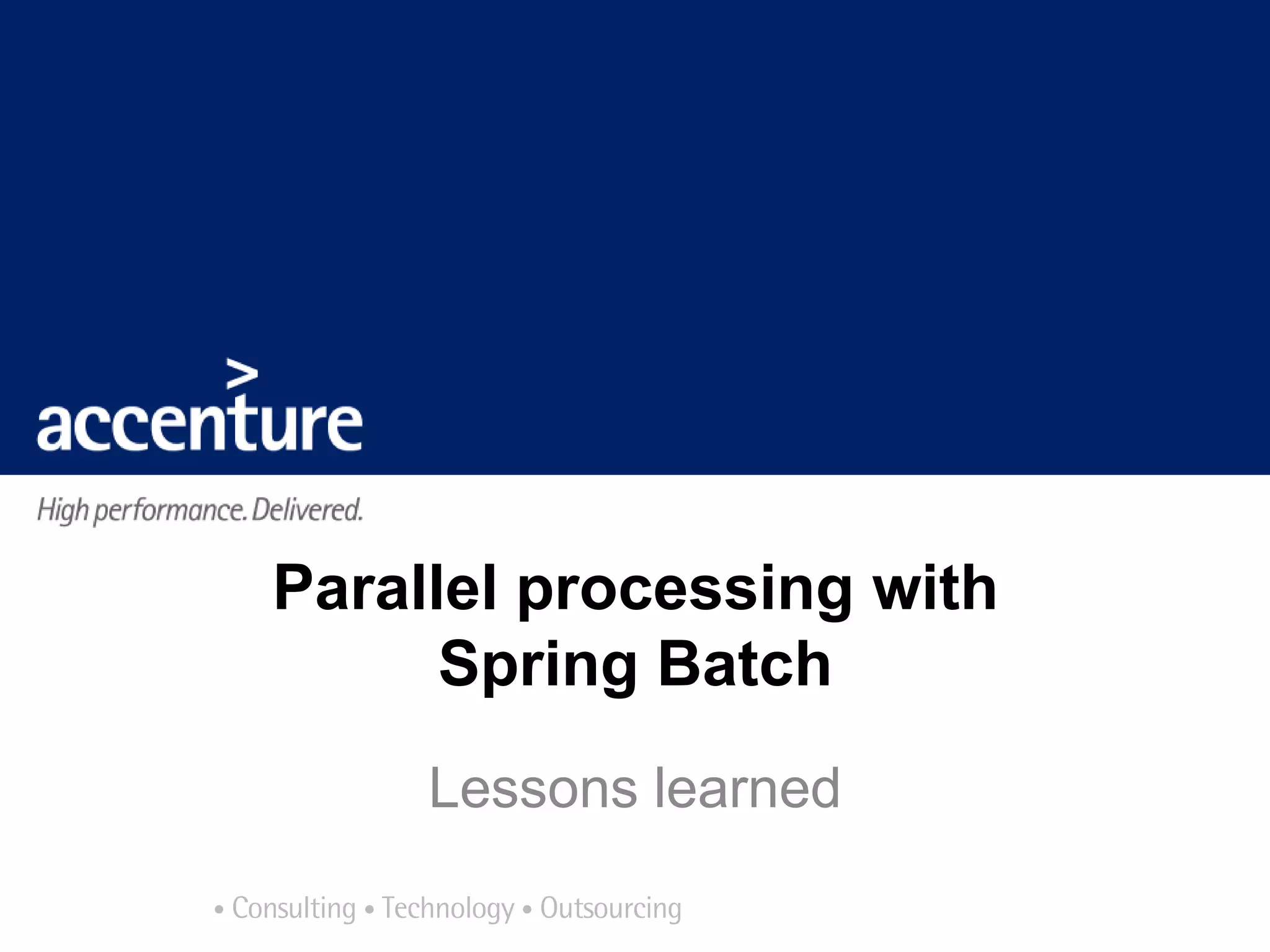 accenture

High performance. Delivered.

Parallel processing with Spring Batch

Lessons learned

• Consulting • Technology • Outsourcing